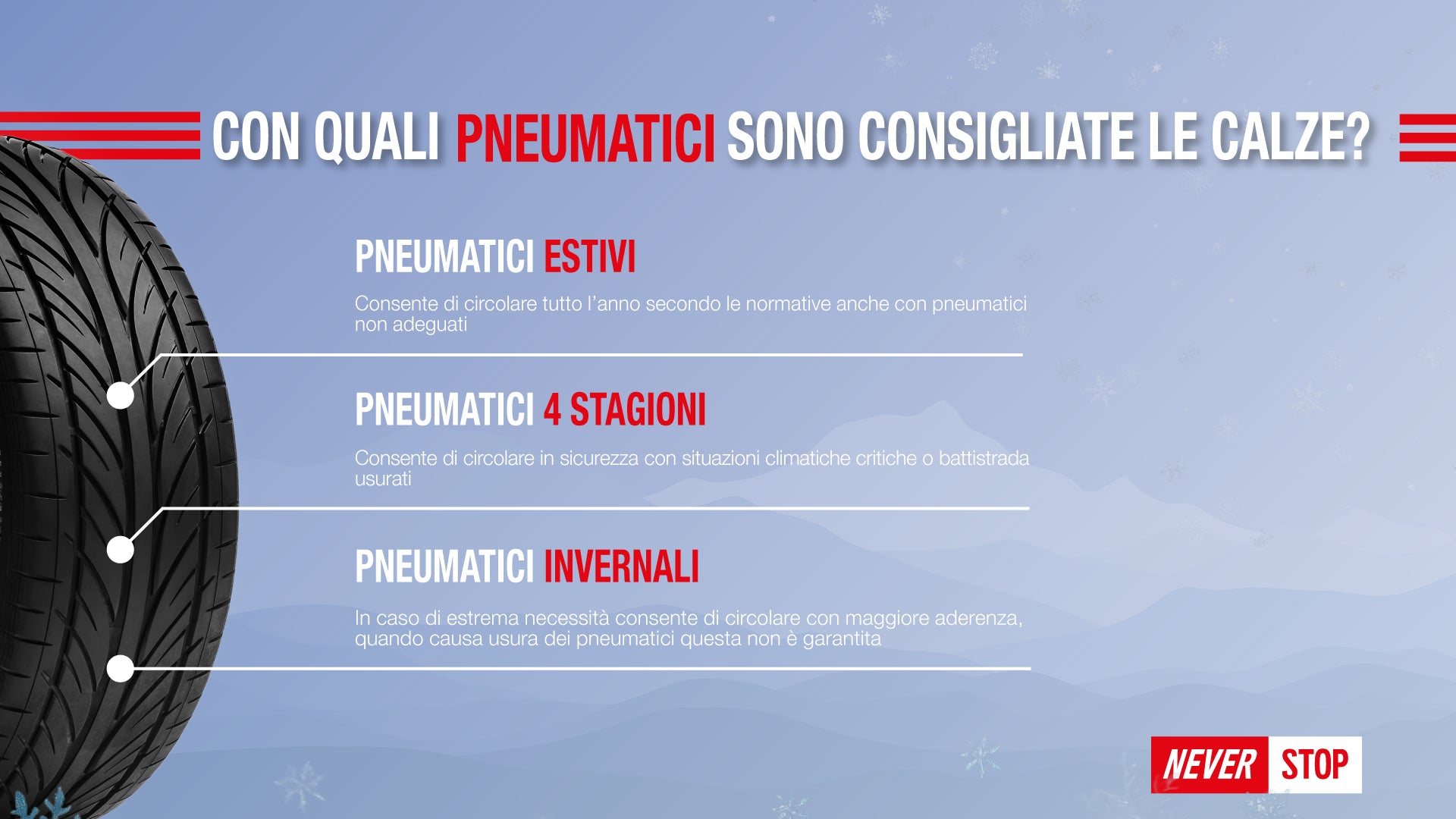 CON QUALI PNEUMATICI SONO CONSIGLIATE LE CALZE?

PNEUMATICI ESTIVI

Consente di circolare tutto l'anno secondo le normative anche con pneumatici non adeguati

PNEUMATICI 4 STAGIONI

Consente di circolare in sicurezza con situazioni climatiche critiche o battistrada usurati

PNEUMATICI INVERNALI

In caso di estrema necessità consente di circolare con maggiore aderenza, quando causa usura dei pneumatici questa non è garantita

NEVER STOP